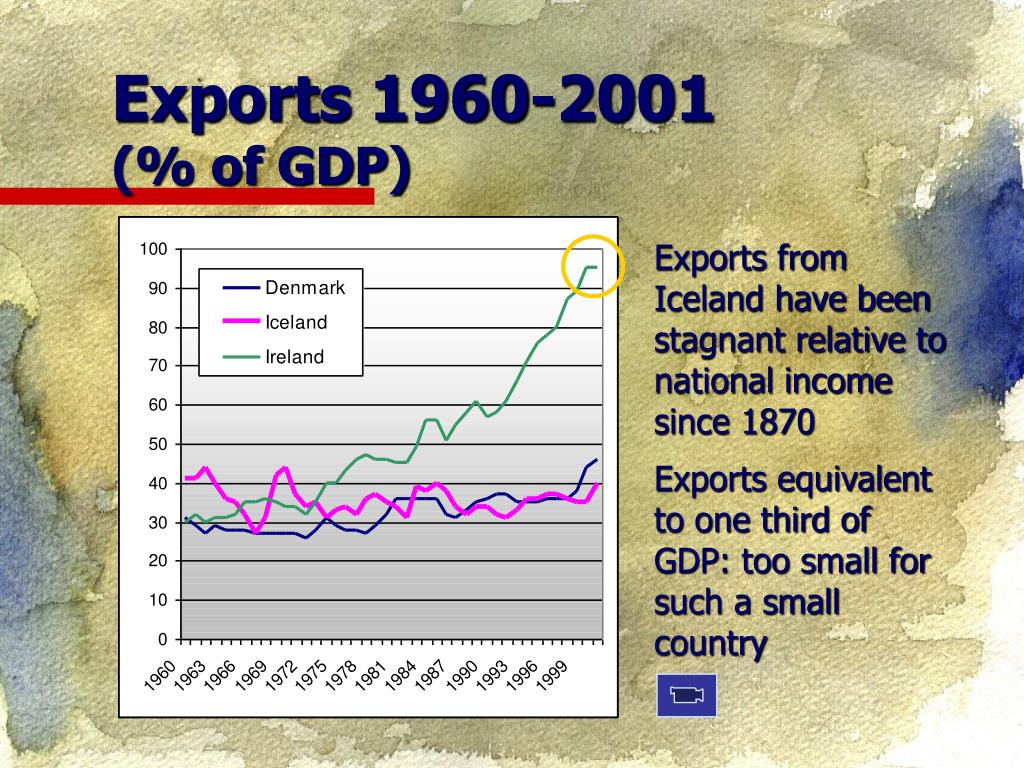 Exports 1960-2001
(% of GDP)

100
90
80
70
60
50
40
30
20
10
0

Denmark
Iceland
Ireland

1960 1963 1966 1969 1972 1975 1978 1981 1984 1987 1990 1993 1996 1999

Exports from Iceland have been stagnant relative to national income since 1870

Exports equivalent to one third of GDP: too small for such a small country